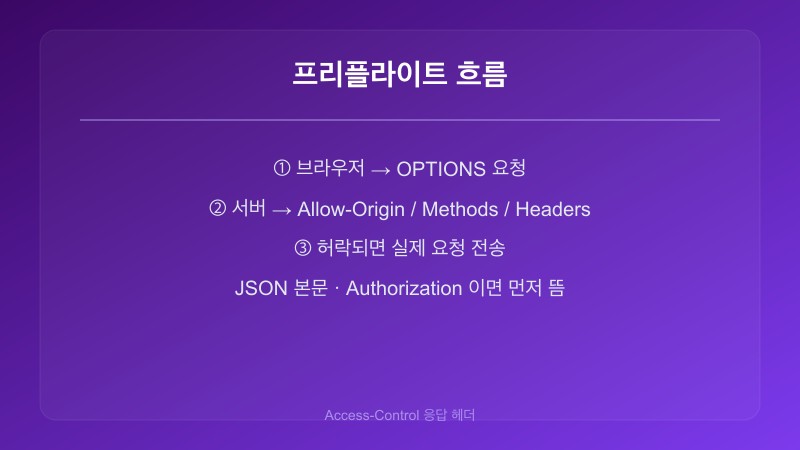 프리플라이트 흐름

① 브라우저 → OPTIONS 요청

② 서버 → Allow-Origin / Methods / Headers

③ 허락되면 실제 요청 전송

JSON 본문 · Authorization 이면 먼저 뜸

Access-Control 응답 헤더